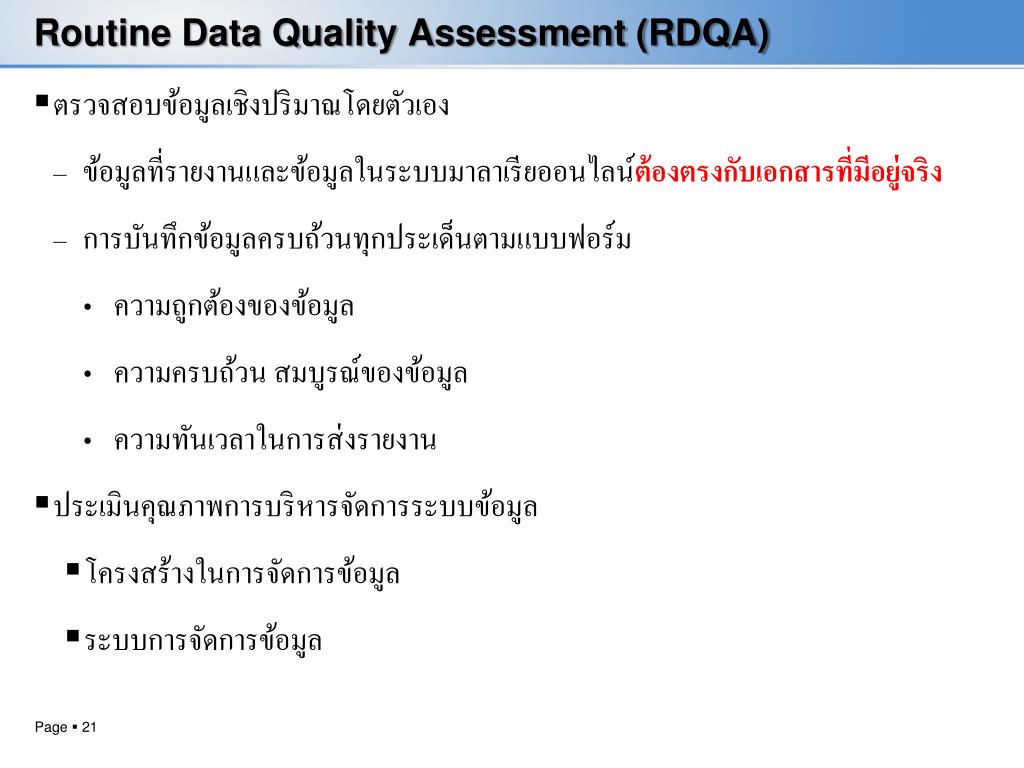 Routine Data Quality Assessment (RDQA)

▪ ตรวจสอบข้อมูลเชิงปริมาณโดยตัวเอง

– ข้อมูลที่รายงานและข้อมูลในระบบมาลาเรียออนไลน์ต้องตรงกับเอกสารที่มีอยู่จริง

– การบันทึกข้อมูลครบถ้วนทุกประเด็นตามแบบฟอร์ม

• ความถูกต้องของข้อมูล

• ความครบถ้วน สมบูรณ์ของข้อมูล

• ความทันเวลาในการส่งรายงาน

▪ ประเมินคุณภาพการบริหารจัดการระบบข้อมูล

▪ โครงสร้างในการจัดการข้อมูล

▪ ระบบการจัดการข้อมูล

Page ▪ 21